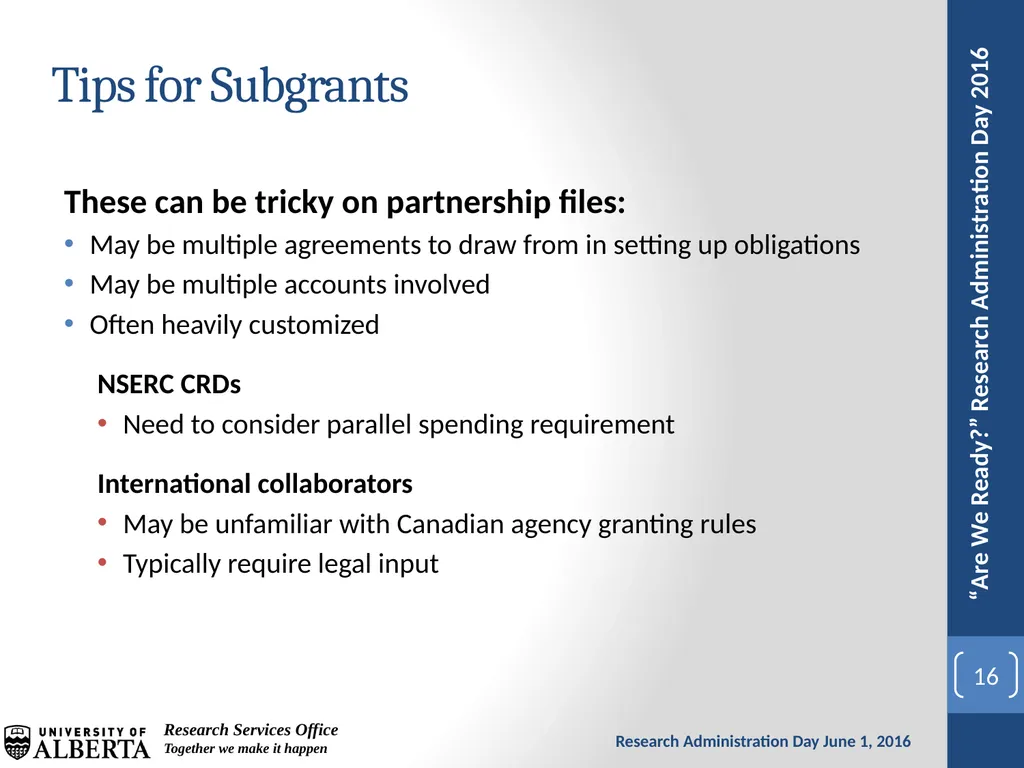 Tips for Subgrants

These can be tricky on partnership files:

• May be multiple agreements to draw from in setting up obligations
• May be multiple accounts involved
• Often heavily customized

NSERC CRDs

• Need to consider parallel spending requirement

International collaborators

• May be unfamiliar with Canadian agency granting rules
• Typically require legal input

"Are We Ready?" Research Administration Day 2016

16

UNIVERSITY OF ALBERTA

Research Services Office
Together we make it happen

Research Administration Day June 1, 2016